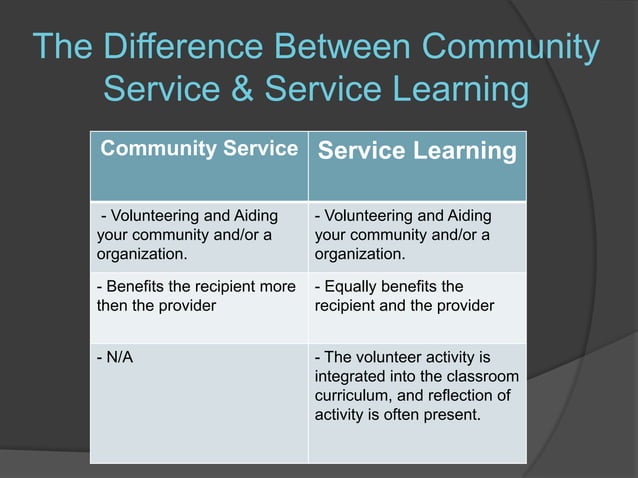 The Difference Between Community Service & Service Learning

| Community Service | Service Learning |
|---|---|
| - Volunteering and Aiding your community and/or a organization. | - Volunteering and Aiding your community and/or a organization. |
| - Benefits the recipient more then the provider | - Equally benefits the recipient and the provider |
| - N/A | - The volunteer activity is integrated into the classroom curriculum, and reflection of activity is often present. |